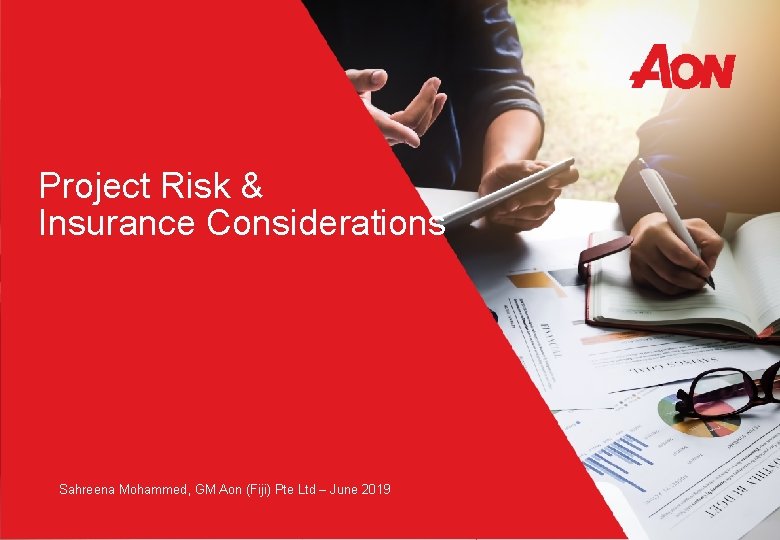 AON

Project Risk & Insurance Considerations

Sahreena Mohammed, GM Aon (Fiji) Pte Ltd – June 2019